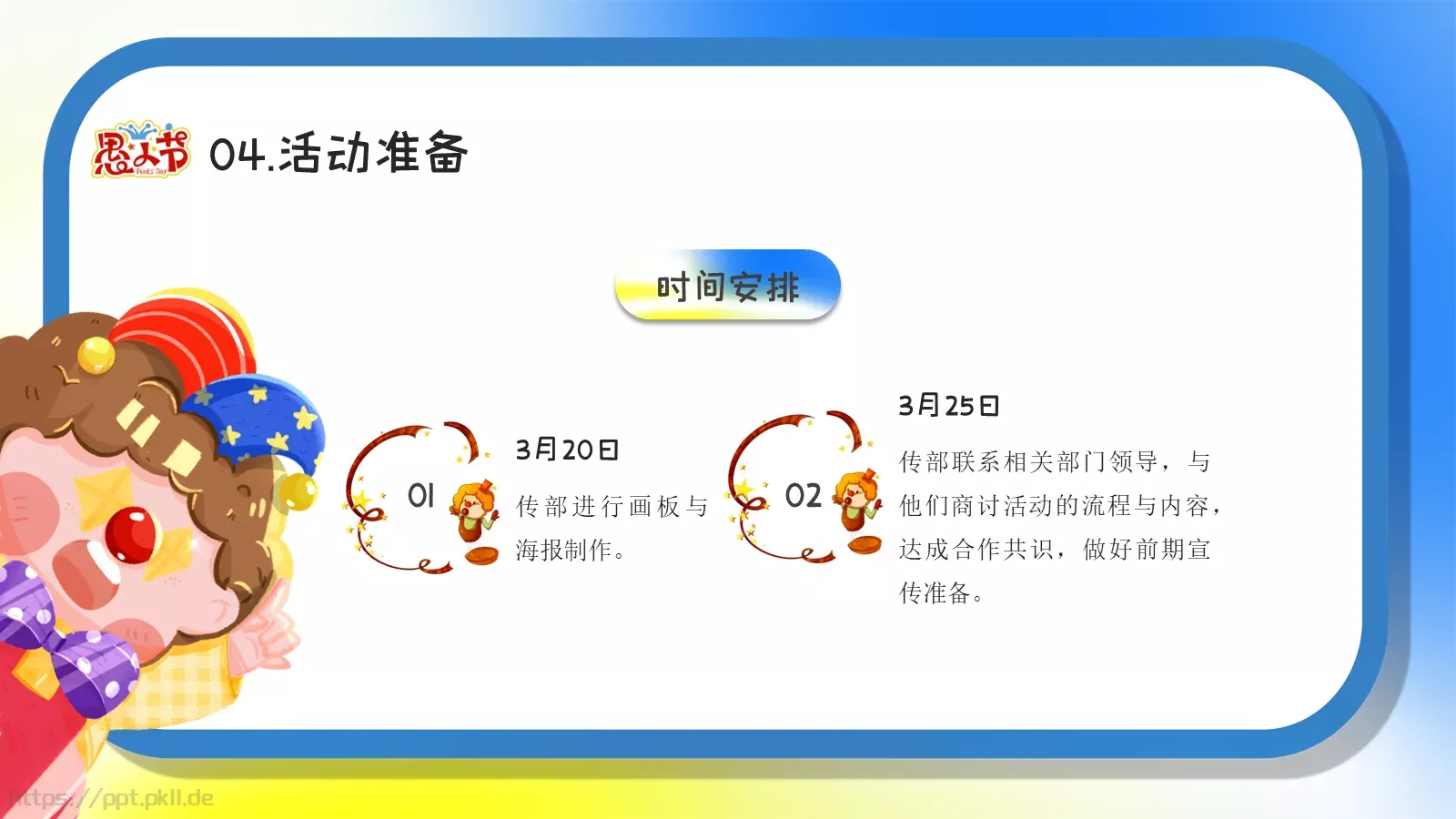 愚人节 Fools' Day

04.活动准备

时间安排

01

3月20日

传部进行画板与海报制作。

02

3月25日

传部联系相关部门领导，与他们商讨活动的流程与内容，达成合作共识，做好前期宣传准备。

https://ppt.pkll.de